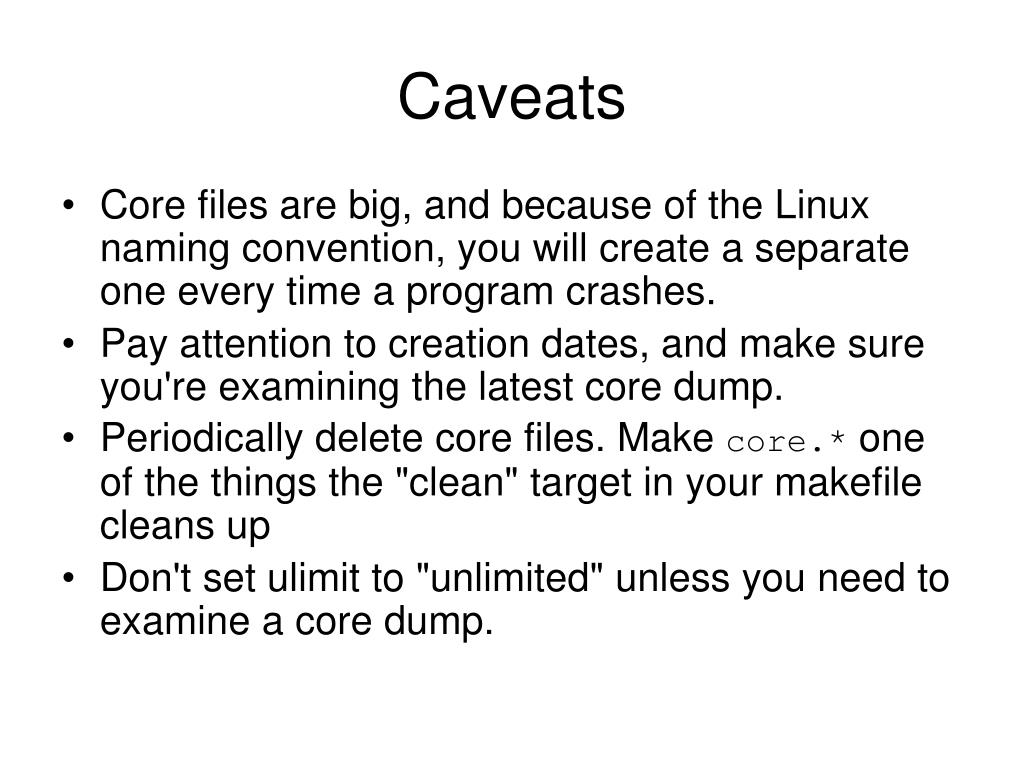 Caveats

• Core files are big, and because of the Linux naming convention, you will create a separate one every time a program crashes.
• Pay attention to creation dates, and make sure you're examining the latest core dump.
• Periodically delete core files. Make core.* one of the things the "clean" target in your makefile cleans up
• Don't set ulimit to "unlimited" unless you need to examine a core dump.